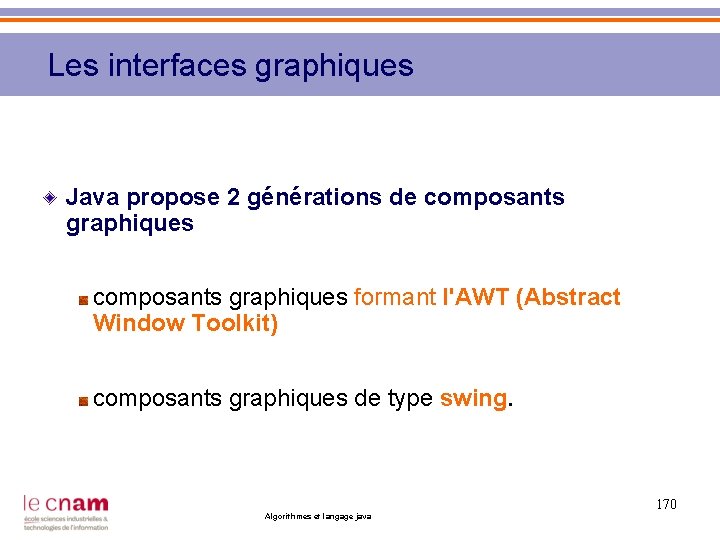 Les interfaces graphiques

Java propose 2 générations de composants graphiques

composants graphiques formant l'AWT (Abstract Window Toolkit)

composants graphiques de type swing.

le cnam
école sciences industrielles & technologies de l'information

Algorithmes et langage java

170